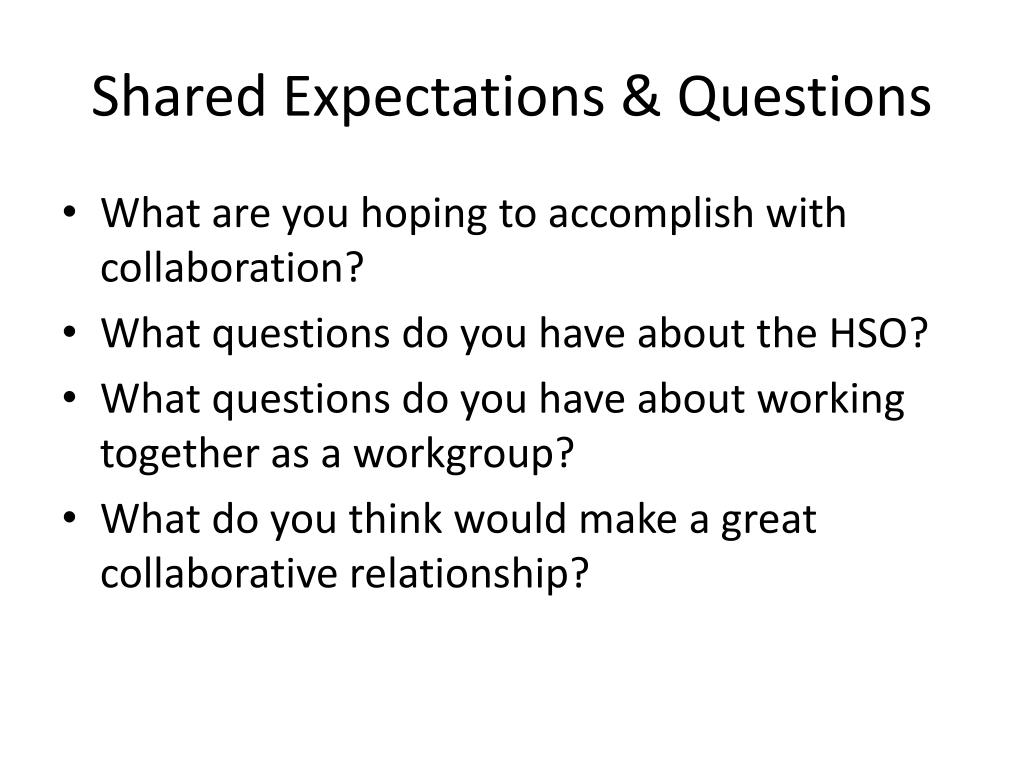 Shared Expectations & Questions

• What are you hoping to accomplish with collaboration?
• What questions do you have about the HSO?
• What questions do you have about working together as a workgroup?
• What do you think would make a great collaborative relationship?